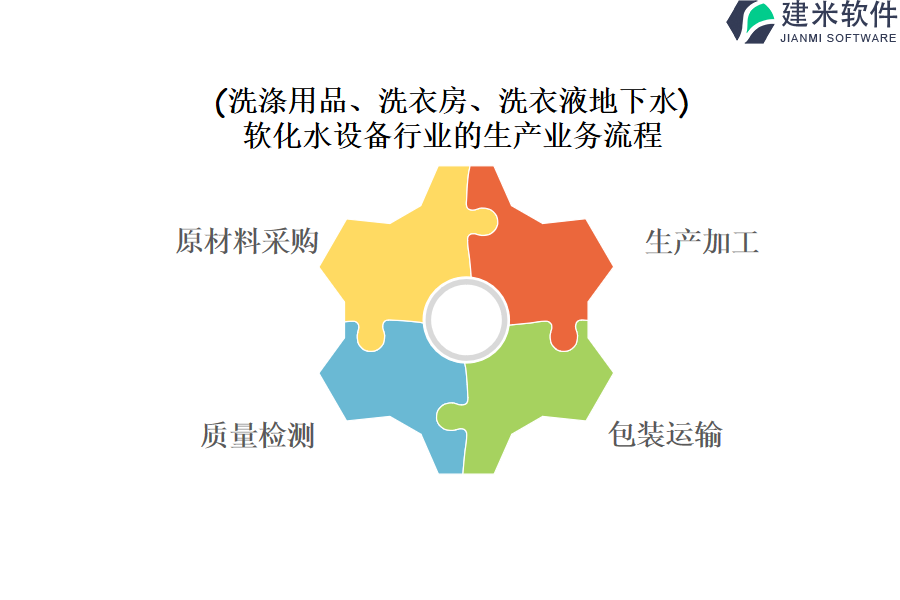 建米软件
JIANMI SOFTWARE

(洗涤用品、洗衣房、洗衣液地下水)
软化水设备行业的生产业务流程

原材料采购

生产加工

质量检测

包装运输